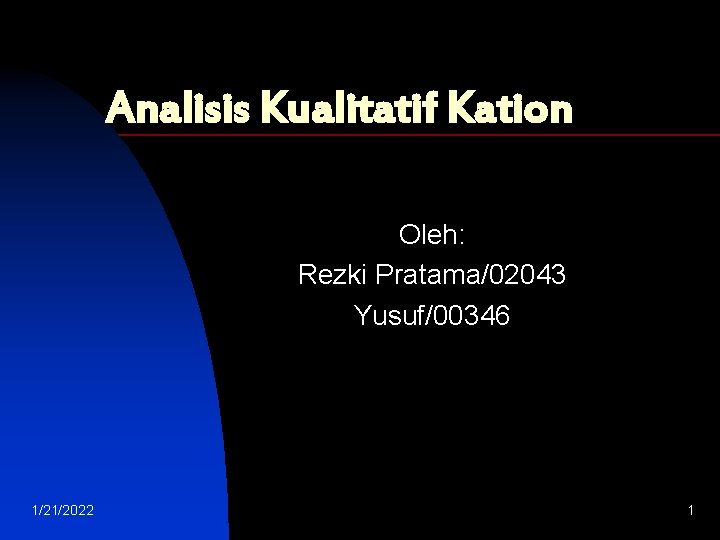 Analisis Kualitatif Kation

Oleh:
Rezki Pratama/02043
Yusuf/00346

1/21/2022

1